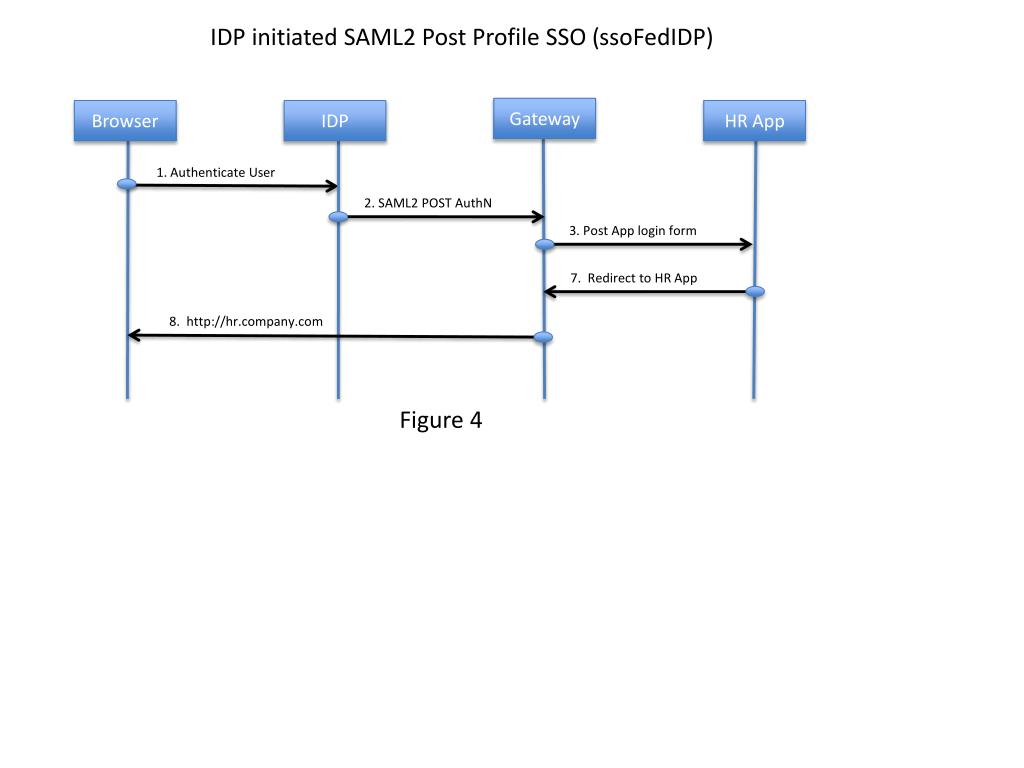 IDP initiated SAML2 Post Profile SSO (ssoFedIDP)

Browser

IDP

Gateway

HR App

1. Authenticate User

2. SAML2 POST AuthN

3. Post App login form

7. Redirect to HR App

8. http://hr.company.com

Figure 4